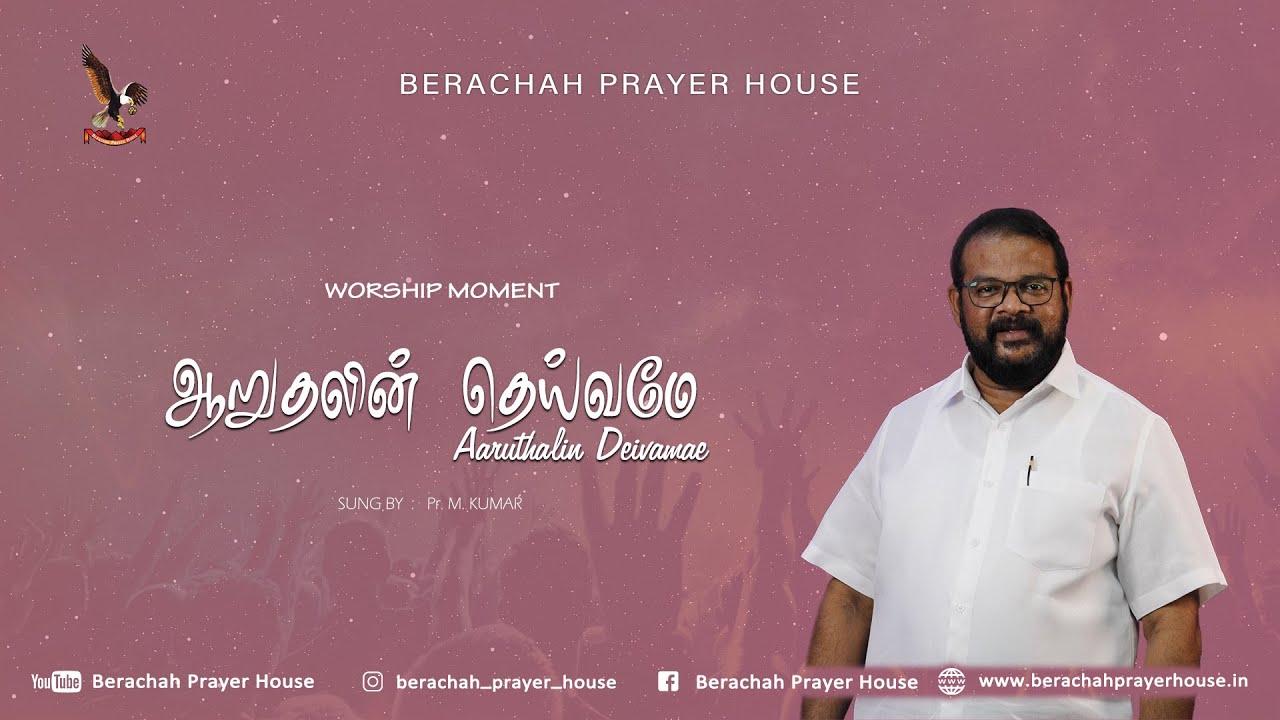 BERACHAH PRAYER HOUSE

WORSHIP MOMENT

ஆறுதலின் தெய்வமே
Aaruthalin Deivamae

SUNG BY : Pr. M. KUMAR

YouTube Berachah Prayer House
berachah_prayer_house
Berachah Prayer House
www.berachahprayerhouse.in